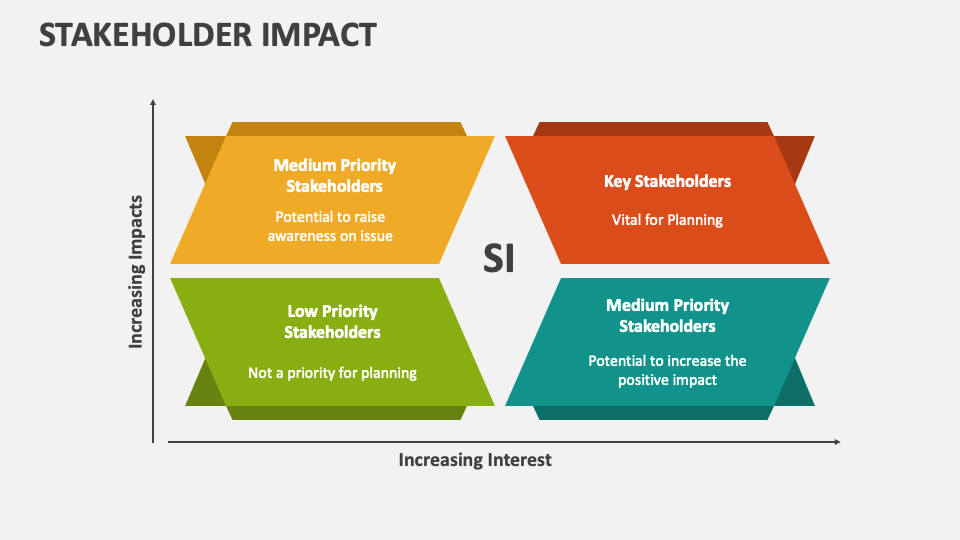 STAKEHOLDER IMPACT

Increasing Impacts

Medium Priority Stakeholders

Potential to raise awareness on issue

Key Stakeholders

Vital for Planning

SI

Low Priority Stakeholders

Not a priority for planning

Medium Priority Stakeholders

Potential to increase the positive impact

Increasing Interest